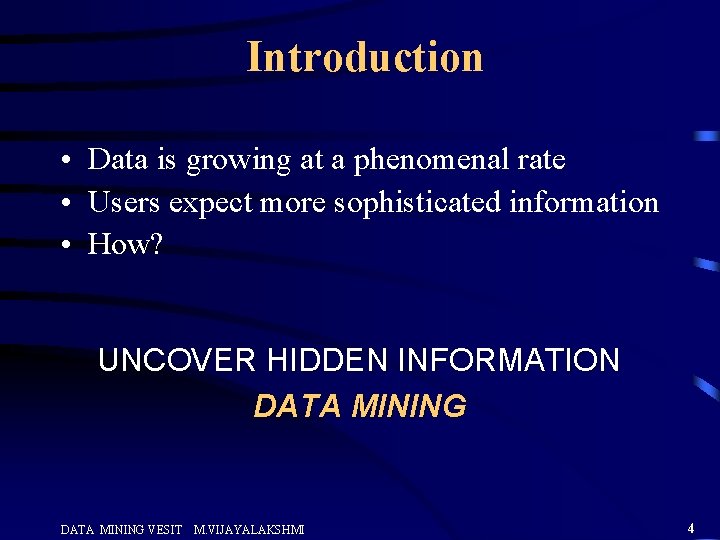 Introduction

• Data is growing at a phenomenal rate
• Users expect more sophisticated information
• How?

UNCOVER HIDDEN INFORMATION
DATA MINING

DATA MINING VESIT M.VIJAYALAKSHMI

4